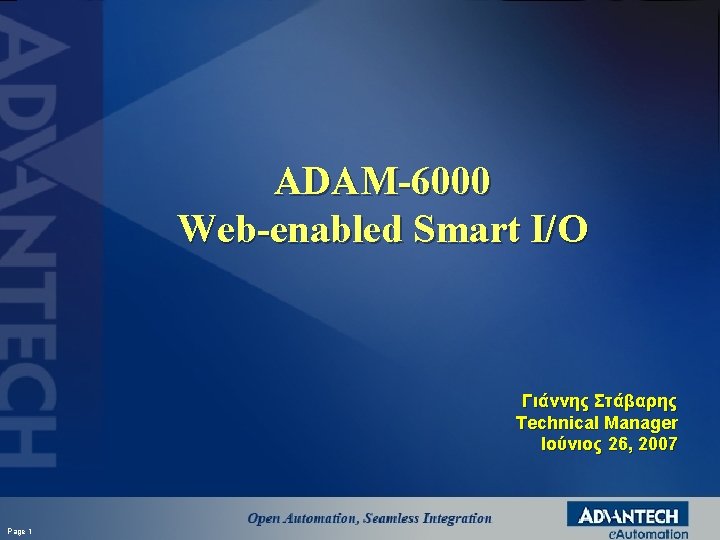 ADVANTECH

ADAM-6000
Web-enabled Smart I/O

Γιάννης Στάβαρης
Technical Manager
Ιούνιος 26, 2007

Page 1

Open Automation, Seamless Integration

ADVANTECH
eAutomation